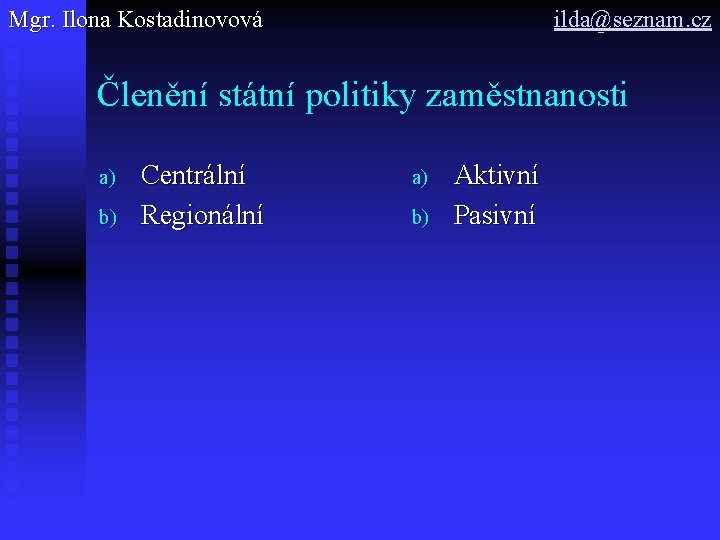 Mgr. Ilona Kostadinovová

ilda@seznam.cz

Členění státní politiky zaměstnanosti

a) Centrální
b) Regionální

a) Aktivní
b) Pasivní